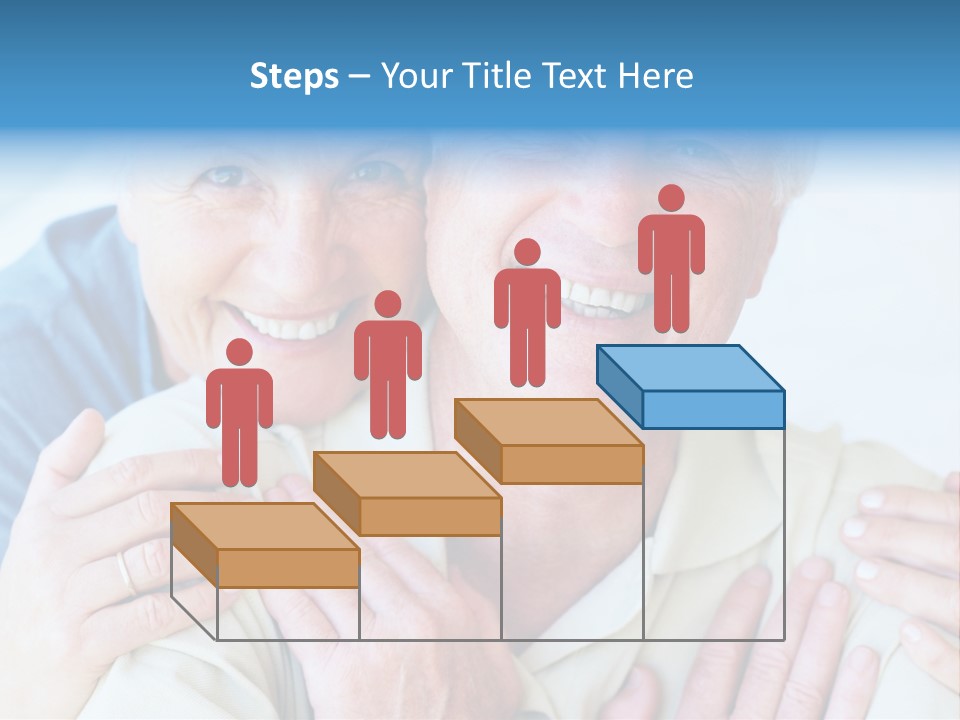 Steps – Your Title Text Here